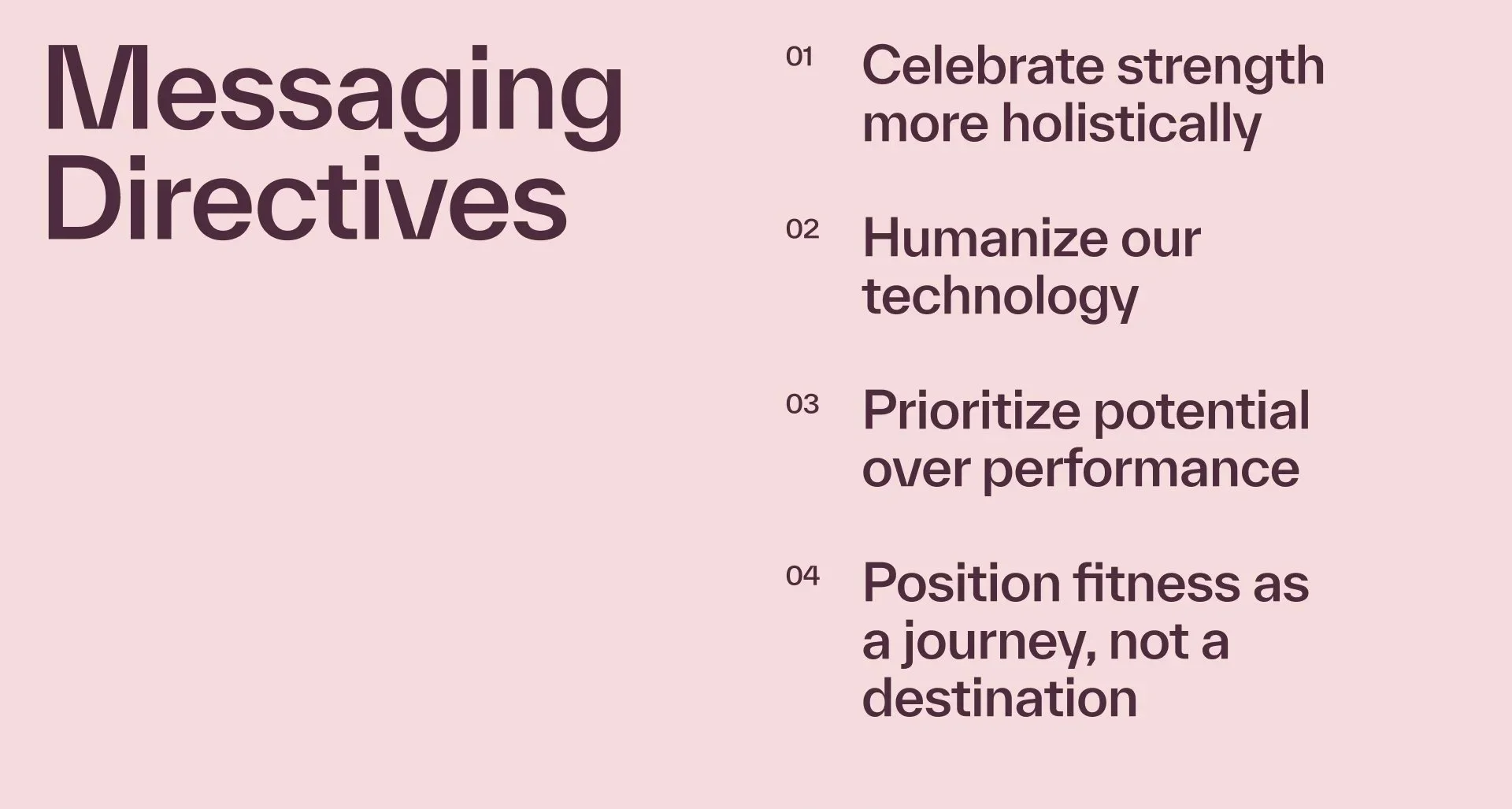 Messaging Directives

01 Celebrate strength more holistically

02 Humanize our technology

03 Prioritize potential over performance

04 Position fitness as a journey, not a destination